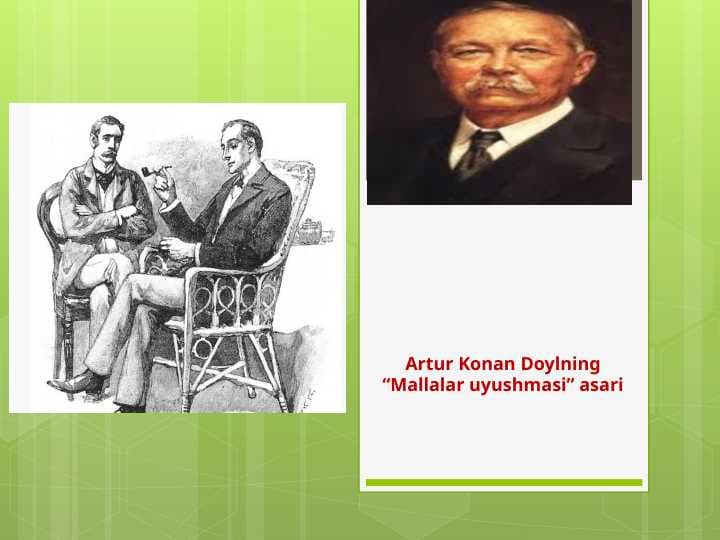 Artur Konan Doylning “Mallalar uyushmasi” asari